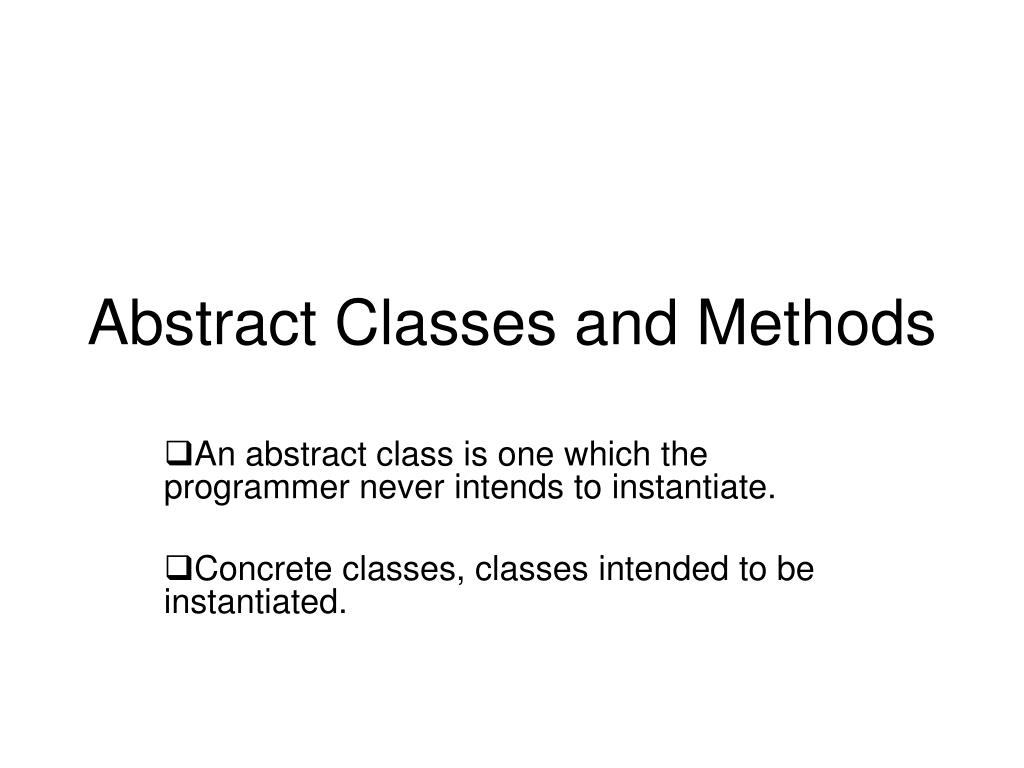 Abstract Classes and Methods

❑An abstract class is one which the programmer never intends to instantiate.

❑Concrete classes, classes intended to be instantiated.